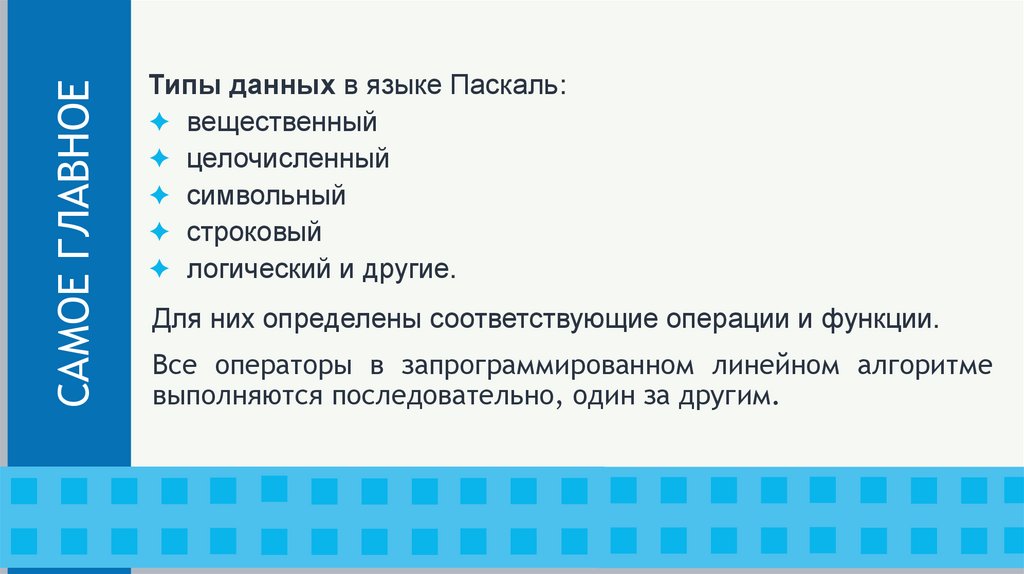 САМОЕ ГЛАВНОЕ

Типы данных в языке Паскаль:
✦ вещественный
✦ целочисленный
✦ символьный
✦ строковый
✦ логический и другие.

Для них определены соответствующие операции и функции.

Все операторы в запрограммированном линейном алгоритме выполняются последовательно, один за другим.